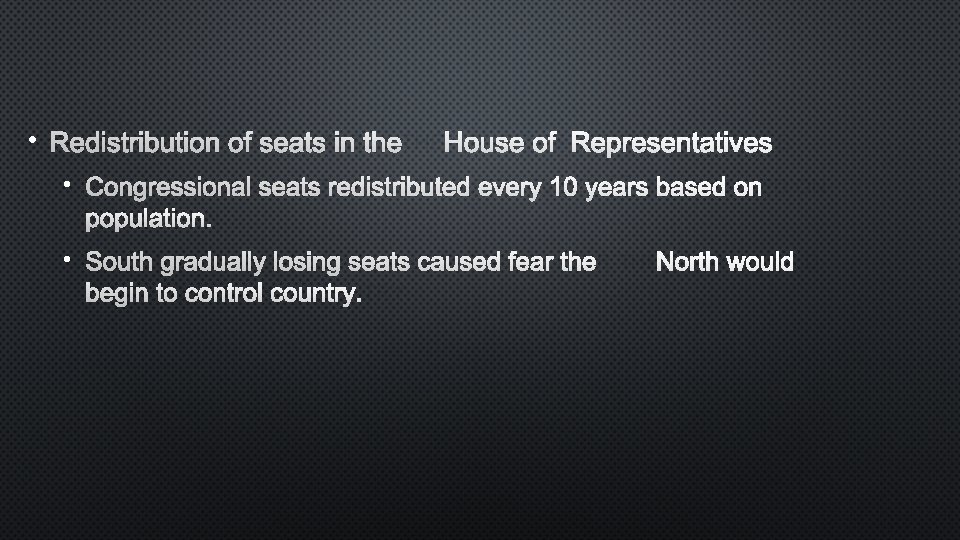 • Redistribution of seats in the House of Representatives
  • Congressional seats redistributed every 10 years based on population.
  • South gradually losing seats caused fear the North would begin to control country.